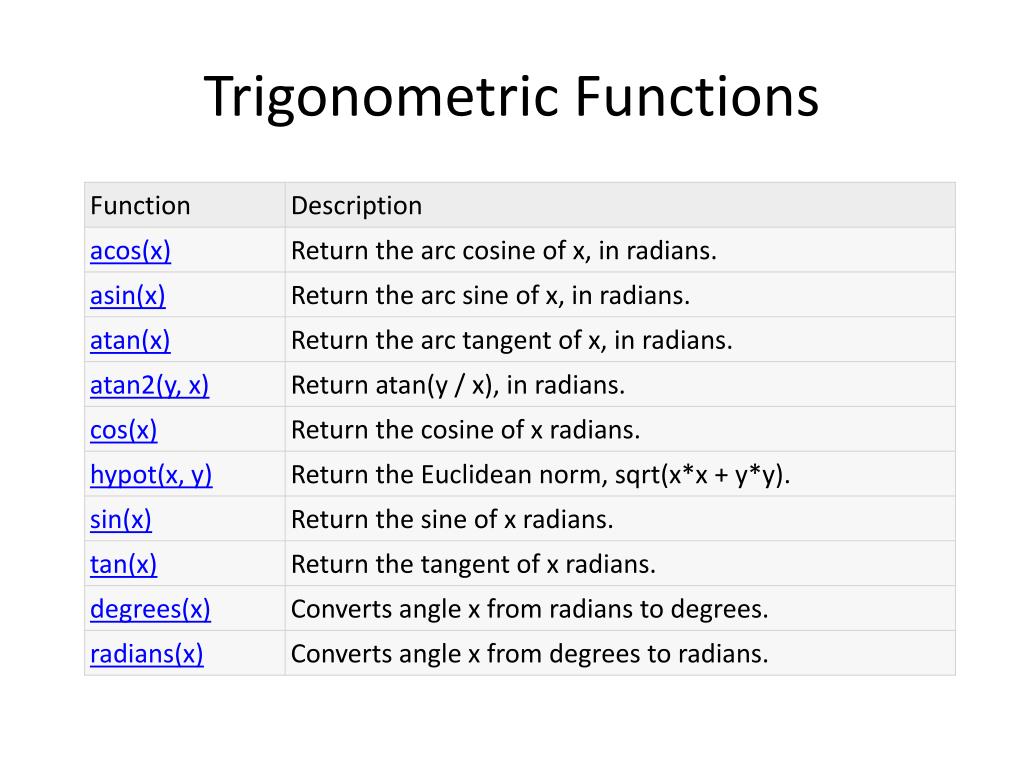 Trigonometric Functions

| Function | Description |
|---|---|
| acos(x) | Return the arc cosine of x, in radians. |
| asin(x) | Return the arc sine of x, in radians. |
| atan(x) | Return the arc tangent of x, in radians. |
| atan2(y, x) | Return atan(y / x), in radians. |
| cos(x) | Return the cosine of x radians. |
| hypot(x, y) | Return the Euclidean norm, sqrt(x\*x + y\*y). |
| sin(x) | Return the sine of x radians. |
| tan(x) | Return the tangent of x radians. |
| degrees(x) | Converts angle x from radians to degrees. |
| radians(x) | Converts angle x from degrees to radians. |